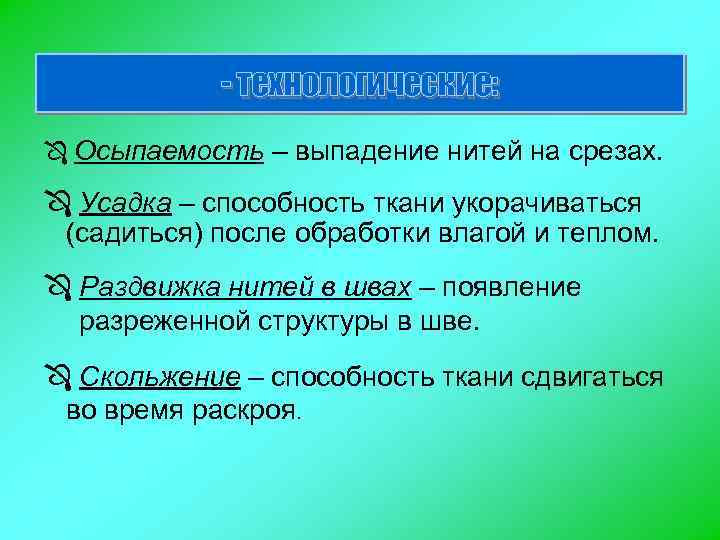 - технологические:

Осыпаемость – выпадение нитей на срезах.

Усадка – способность ткани укорачиваться (садиться) после обработки влагой и теплом.

Раздвижка нитей в швах – появление разреженной структуры в шве.

Скольжение – способность ткани сдвигаться во время раскроя.